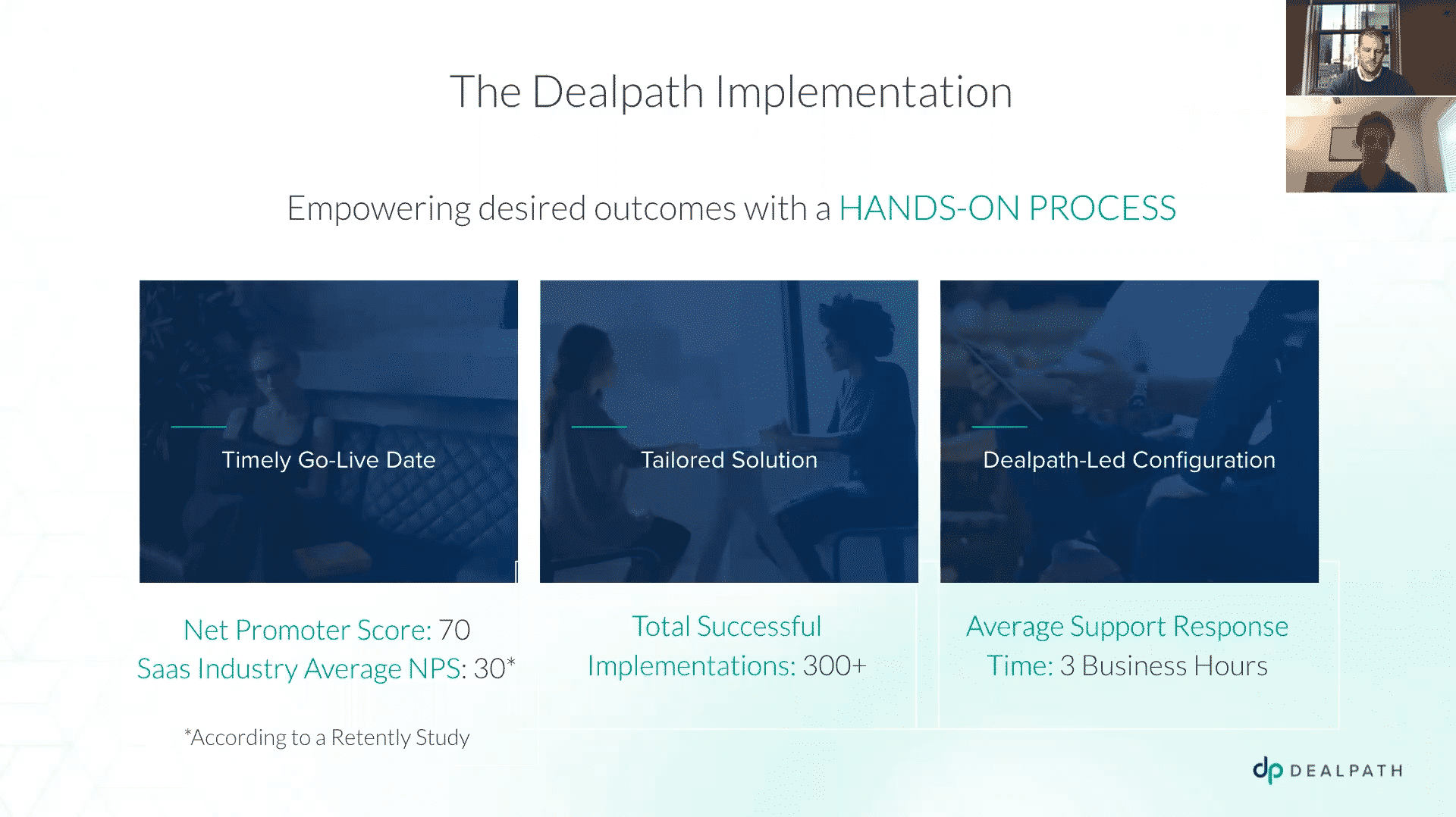 The Dealpath Implementation

Empowering desired outcomes with a HANDS-ON PROCESS

Timely Go-Live Date

Tailored Solution

Dealpath-Led Configuration

Net Promoter Score: 70
Saas Industry Average NPS: 30*

Total Successful Implementations: 300+

Average Support Response Time: 3 Business Hours

*According to a Retently Study

dp DEALPATH